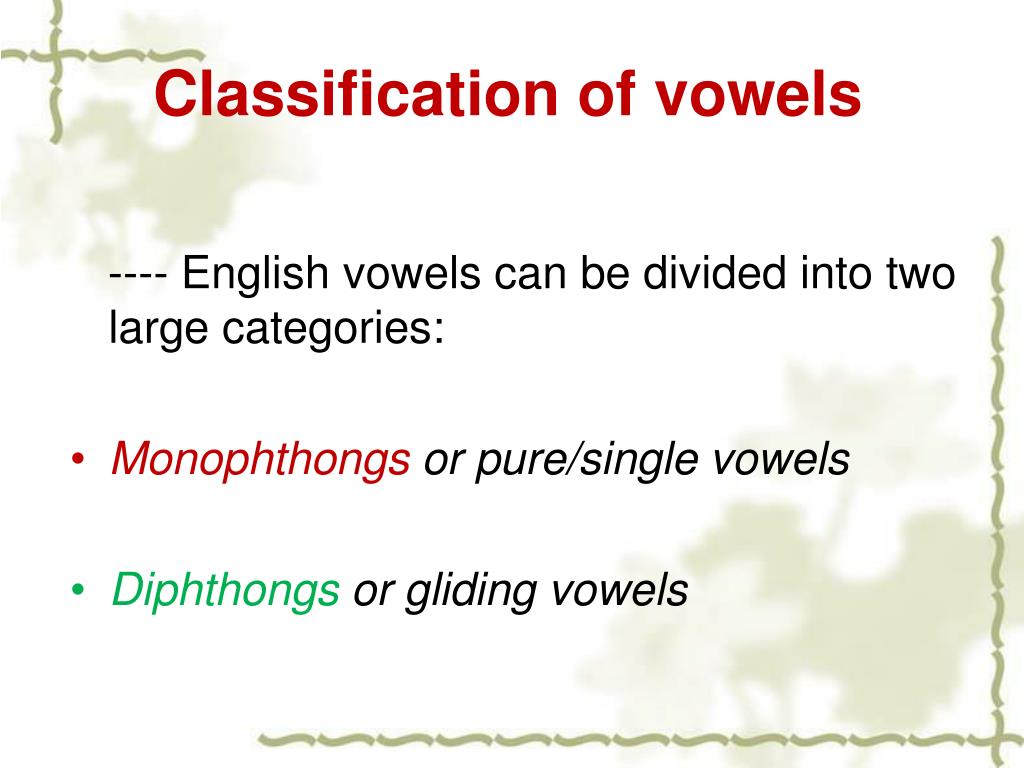 Classification of vowels

---- English vowels can be divided into two large categories:

• Monophthongs or pure/single vowels

• Diphthongs or gliding vowels